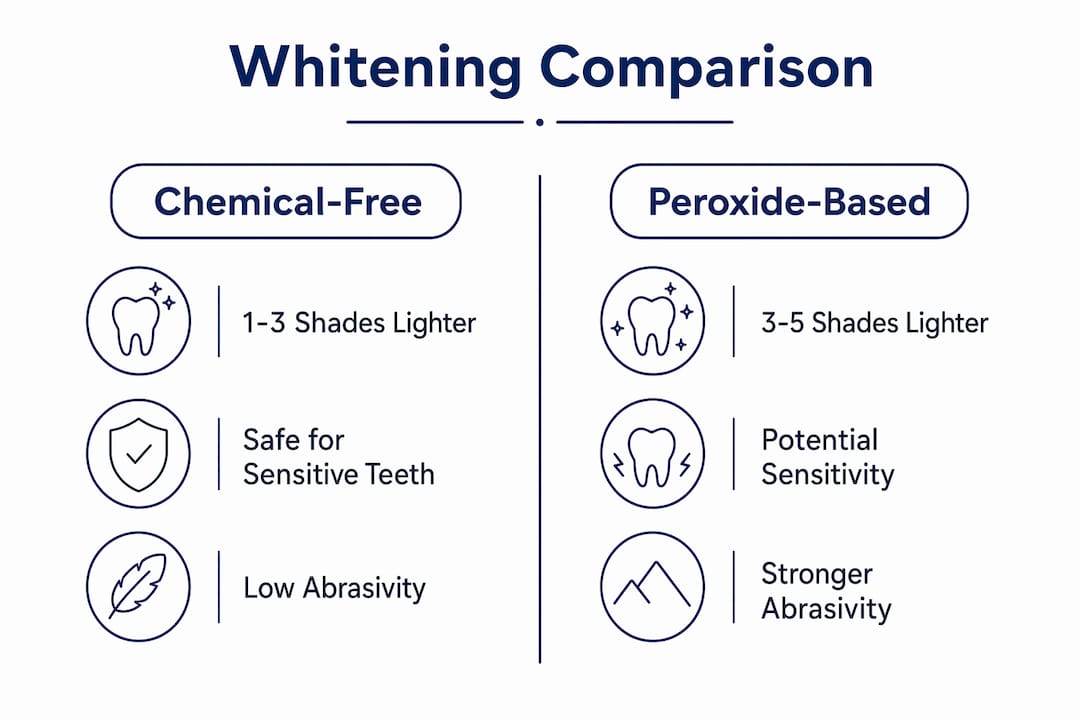 Whitening Comparison

Chemical-Free

1-3 Shades Lighter

Safe for Sensitive Teeth

Low Abrasivity

Peroxide-Based

3-5 Shades Lighter

Potential Sensitivity

Stronger Abrasivity